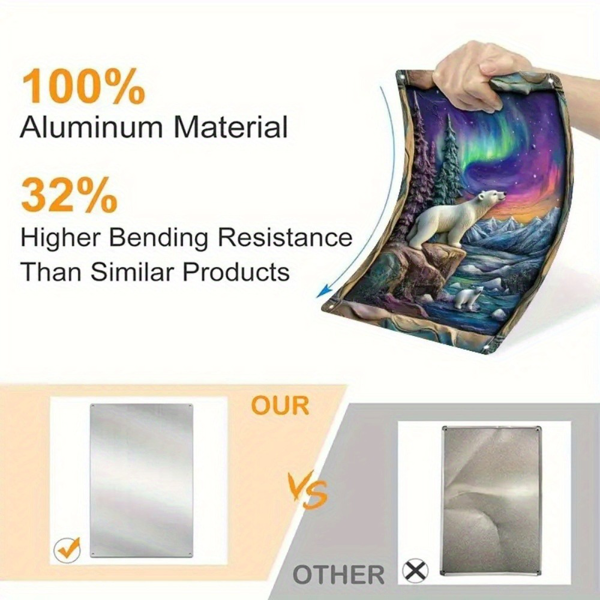 100%
Aluminum Material

32%
Higher Bending Resistance Than Similar Products

OUR

VS

OTHER